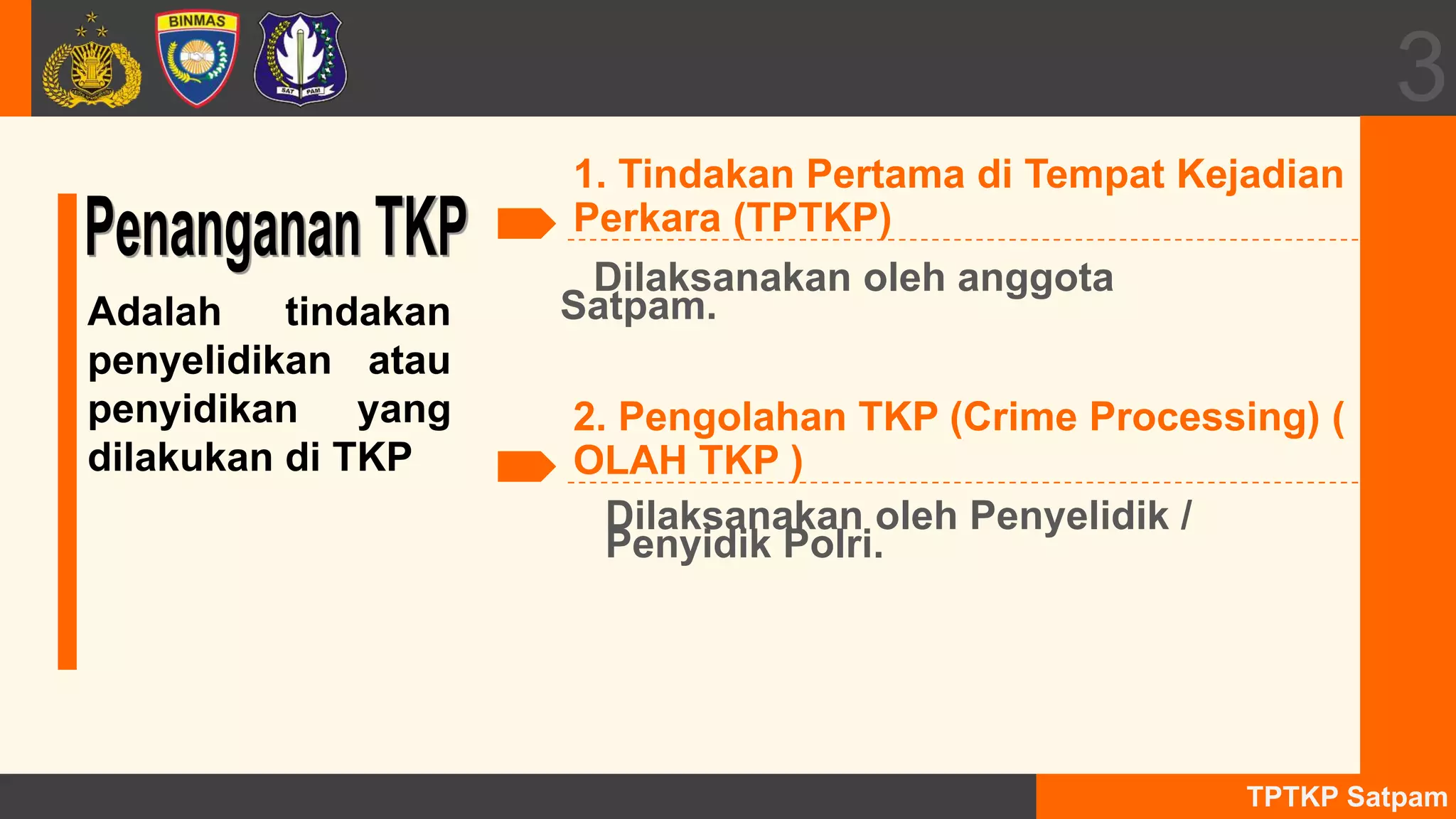 BINMAS

SAT PAM

3

Penanganan TKP

Adalah tindakan penyelidikan atau penyidikan yang dilakukan di TKP

1. Tindakan Pertama di Tempat Kejadian Perkara (TPTKP)

Dilaksanakan oleh anggota Satpam.

2. Pengolahan TKP (Crime Processing) ( OLAH TKP )

Dilaksanakan oleh Penyelidik / Penyidik Polri.

TPTKP Satpam